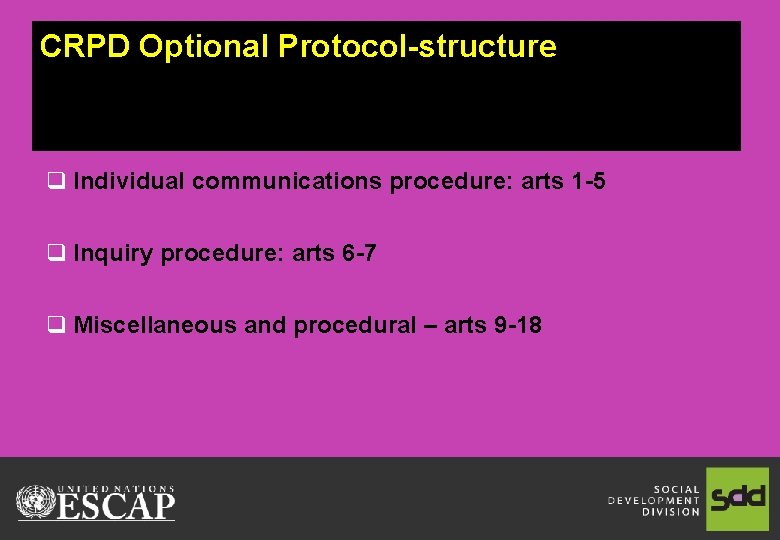 CRPD Optional Protocol-structure

❑ Individual communications procedure: arts 1-5

❑ Inquiry procedure: arts 6-7

❑ Miscellaneous and procedural – arts 9-18

UNITED NATIONS
ESCAP

SOCIAL
DEVELOPMENT
DIVISION
sdd